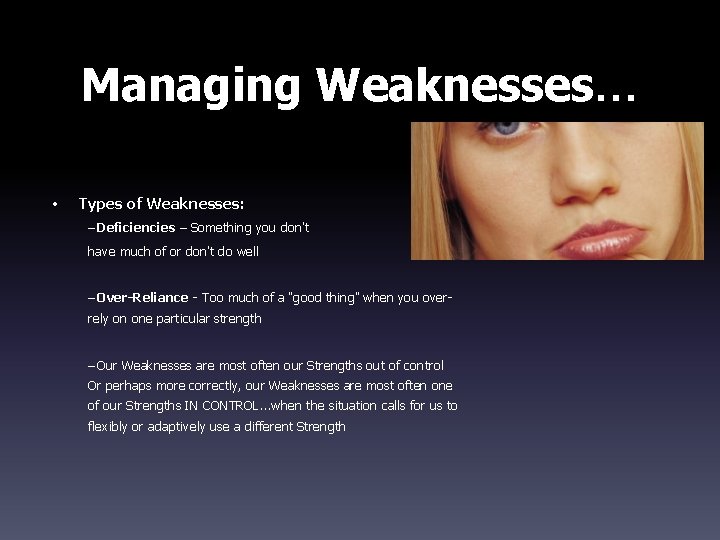 Managing Weaknesses…

• Types of Weaknesses:

–Deficiencies – Something you don't have much of or don't do well

–Over-Reliance - Too much of a "good thing" when you over-rely on one particular strength

–Our Weaknesses are most often our Strengths out of control Or perhaps more correctly, our Weaknesses are most often one of our Strengths IN CONTROL…when the situation calls for us to flexibly or adaptively use a different Strength